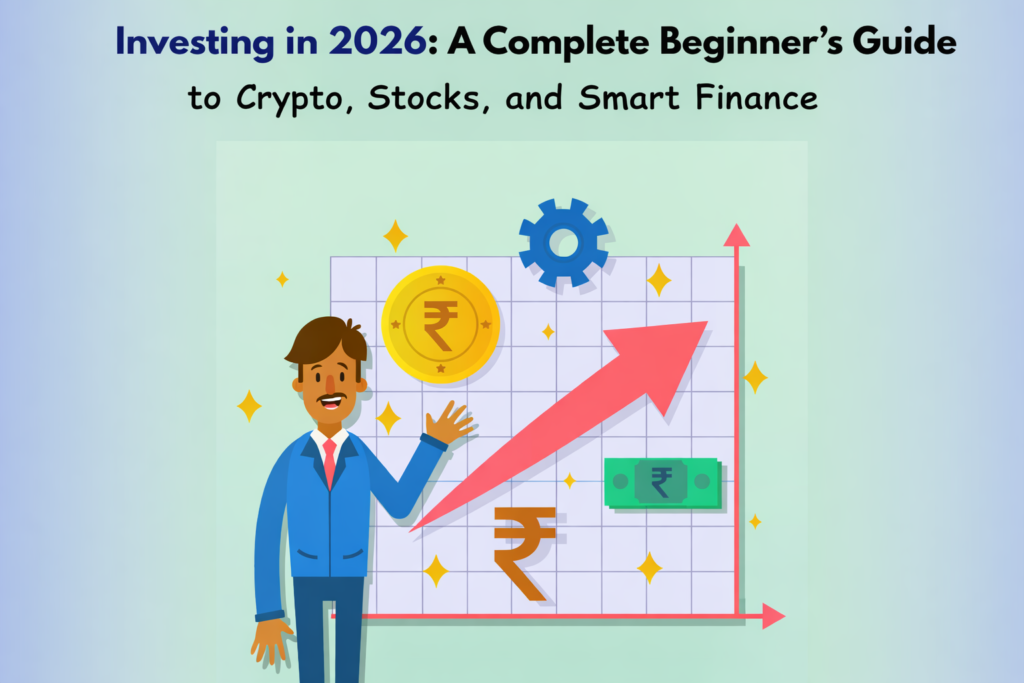 Investing in 2026: A Complete Beginner's Guide
to Crypto, Stocks, and Smart Finance

₹

₹

₹